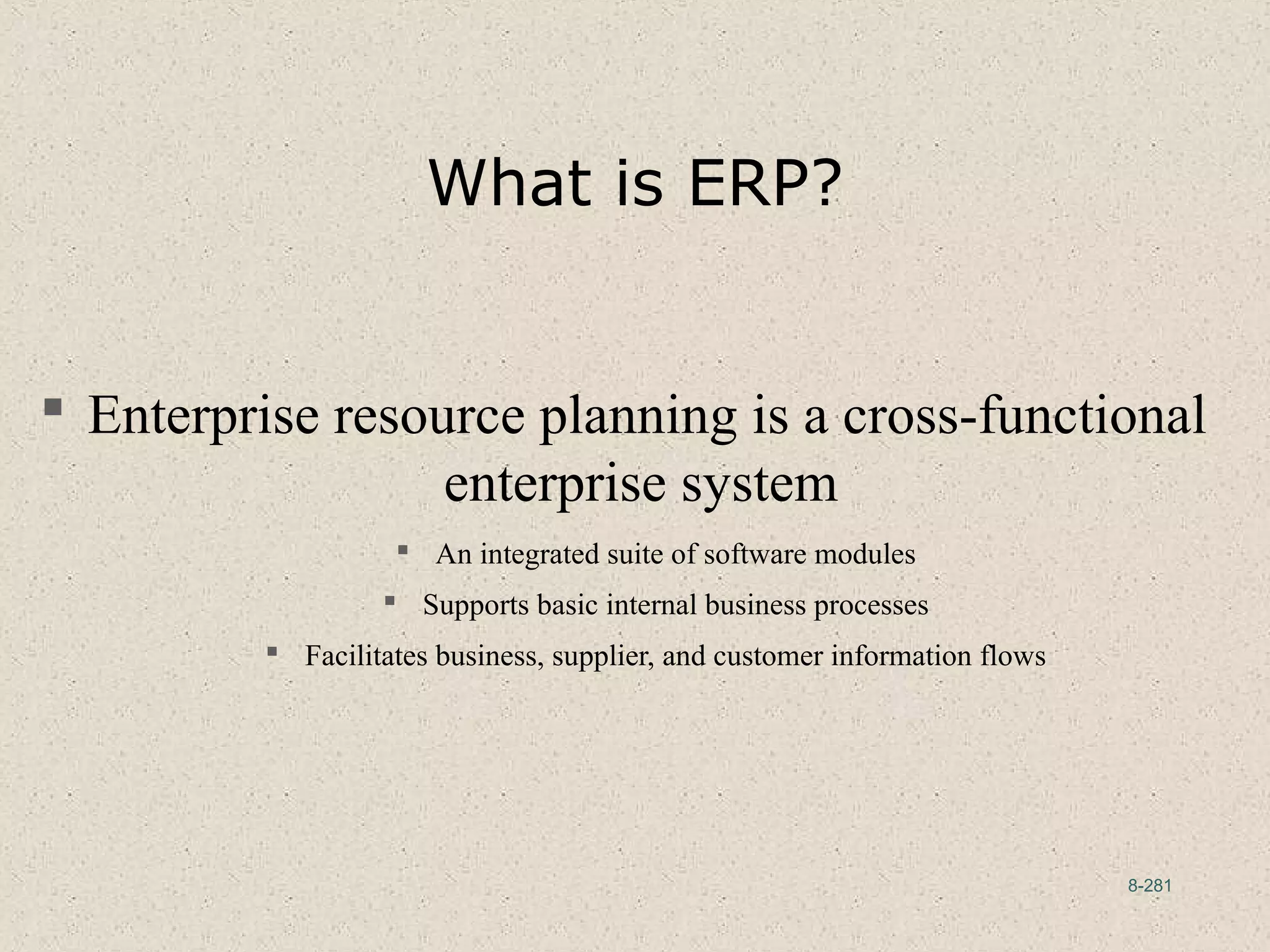 What is ERP?

▪ Enterprise resource planning is a cross-functional enterprise system

▪ An integrated suite of software modules

▪ Supports basic internal business processes

▪ Facilitates business, supplier, and customer information flows

8-281